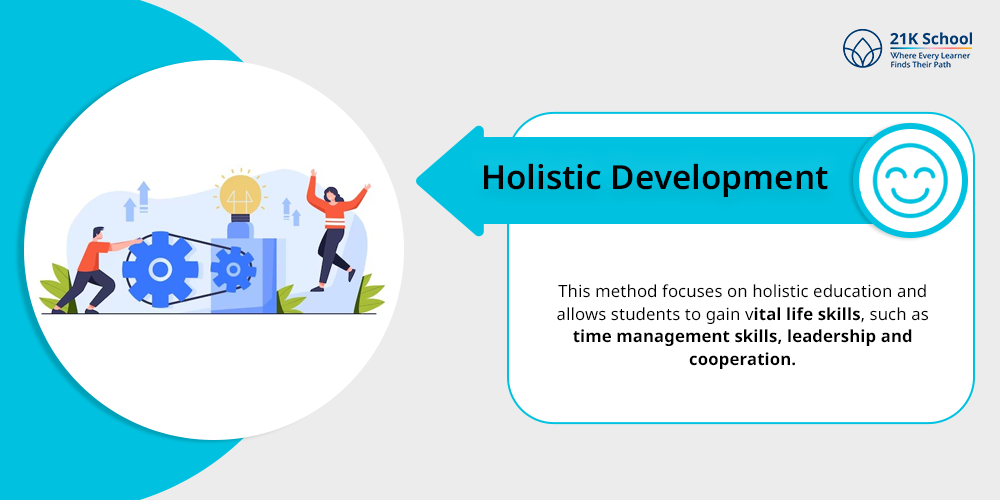 21K School
Where Every Learner Finds Their Path

Holistic Development

This method focuses on holistic education and allows students to gain vital life skills, such as time management skills, leadership and cooperation.